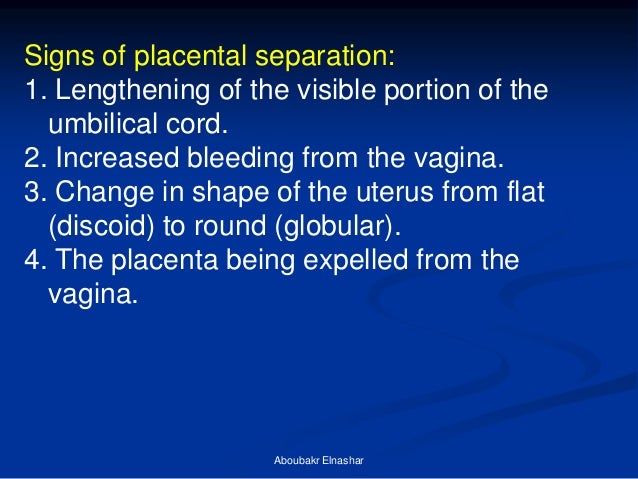 Signs of placental separation:
1. Lengthening of the visible portion of the umbilical cord.
2. Increased bleeding from the vagina.
3. Change in shape of the uterus from flat (discoid) to round (globular).
4. The placenta being expelled from the vagina.

Aboubakr Elnashar